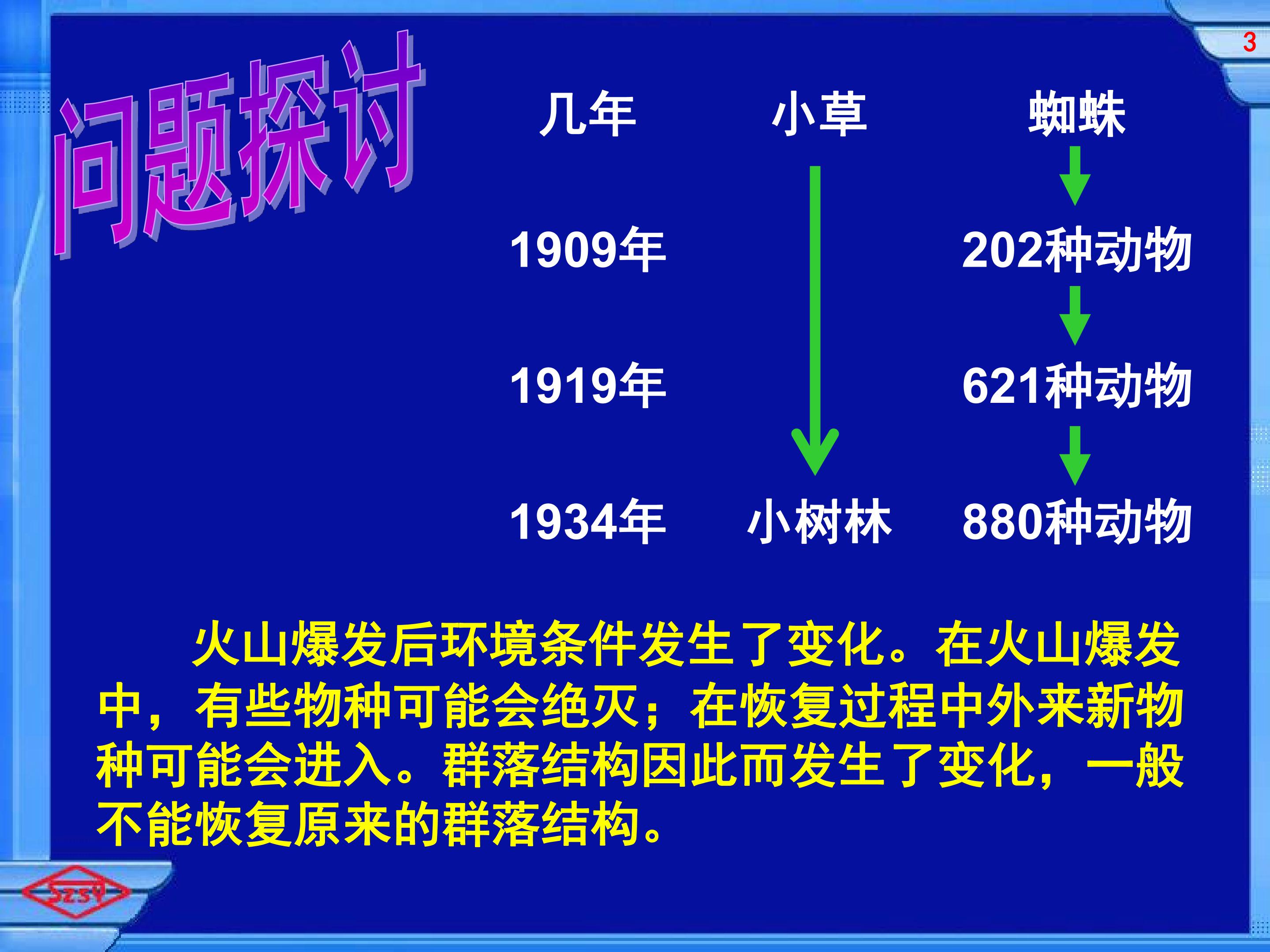 3

问题探讨

几年 小草 蜘蛛

1909年 202种动物

1919年 621种动物

1934年 小树林 880种动物

火山爆发后环境条件发生了变化。在火山爆发中，有些物种可能会绝灭；在恢复过程中外来新物种可能会进入。群落结构因此而发生了变化，一般不能恢复原来的群落结构。

SZSY